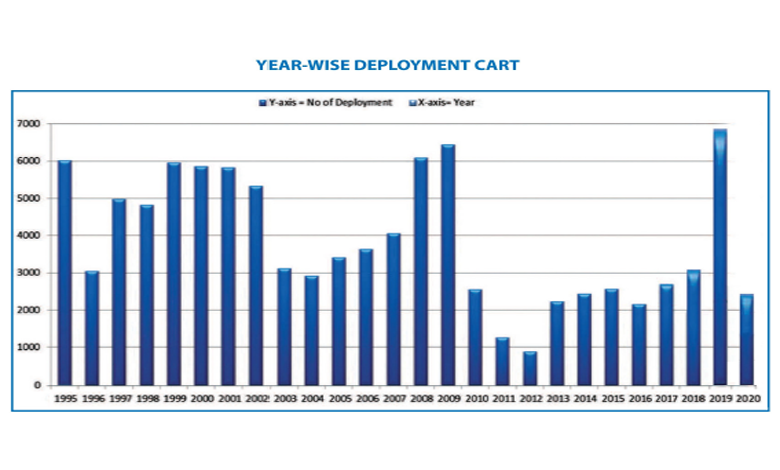 YEAR-WISE DEPLOYMENT CART

Y-axis = No of Deployment
X-axis= Year

7000
6000
5000
4000
3000
2000
1000
0

1995 1996 1997 1998 1999 2000 2001 2002 2003 2004 2005 2006 2007 2008 2009 2010 2011 2012 2013 2014 2015 2016 2017 2018 2019 2020